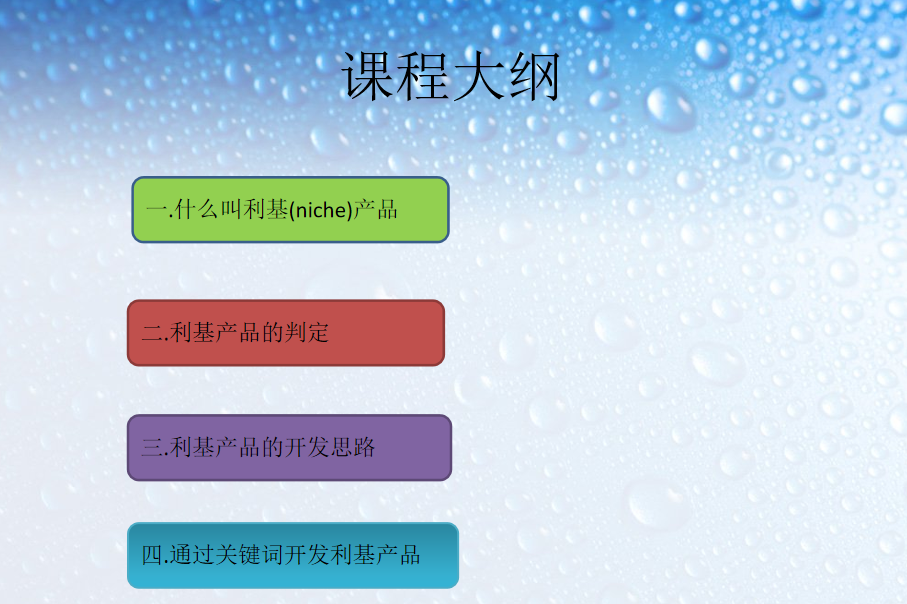 课程大纲

一.什么叫利基(niche)产品

二.利基产品的判定

三.利基产品的开发思路

四.通过关键词开发利基产品